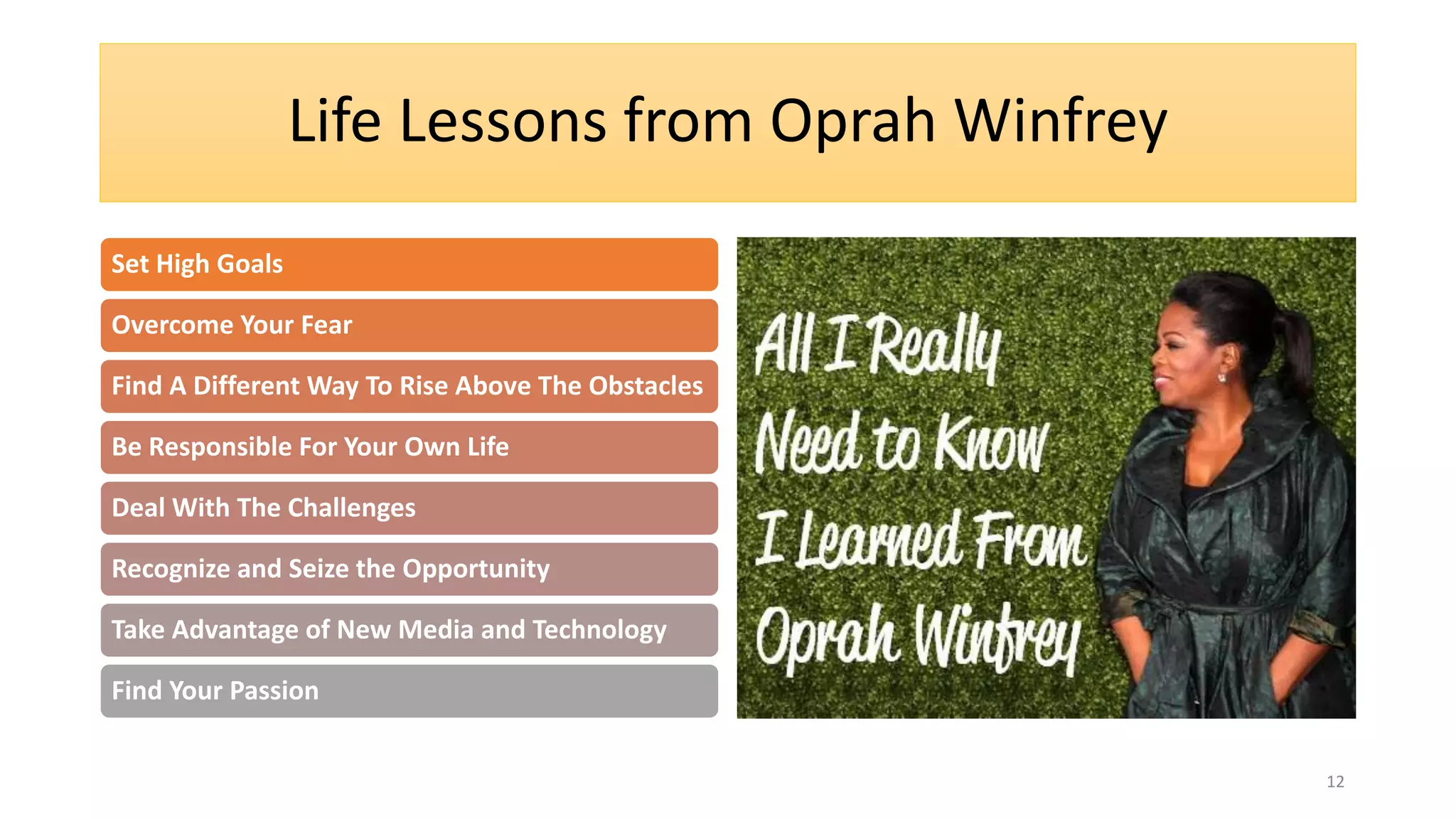 Life Lessons from Oprah Winfrey

Set High Goals

Overcome Your Fear

Find A Different Way To Rise Above The Obstacles

Be Responsible For Your Own Life

Deal With The Challenges

Recognize and Seize the Opportunity

Take Advantage of New Media and Technology

Find Your Passion

All I Really Need to Know I Learned From Oprah Winfrey

12